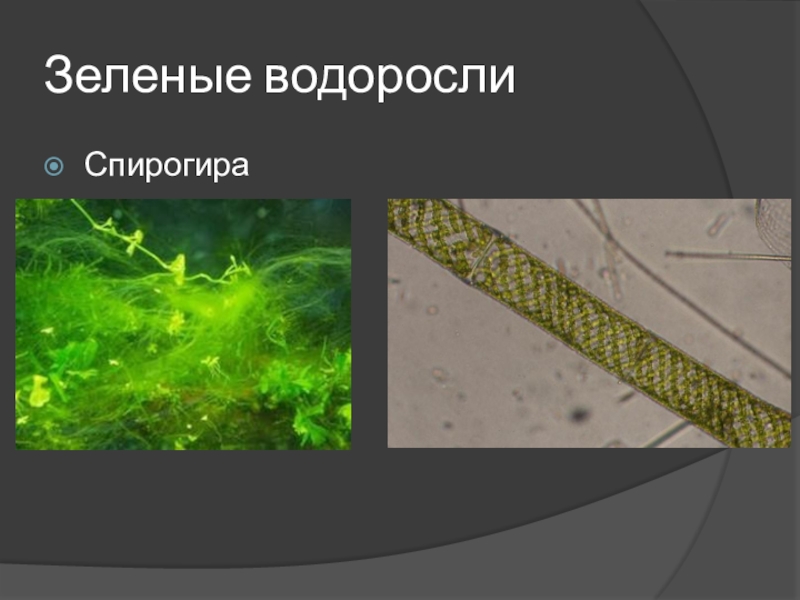 Зеленые водоросли

Спирогира